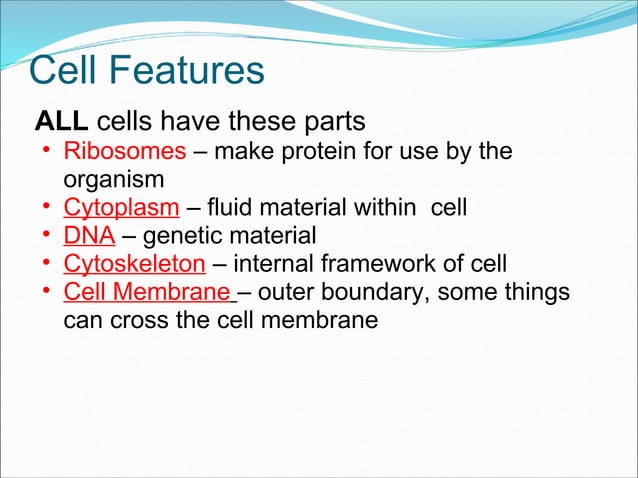 Cell Features

ALL cells have these parts

• Ribosomes – make protein for use by the organism
• Cytoplasm – fluid material within cell
• DNA – genetic material
• Cytoskeleton – internal framework of cell
• Cell Membrane – outer boundary, some things can cross the cell membrane